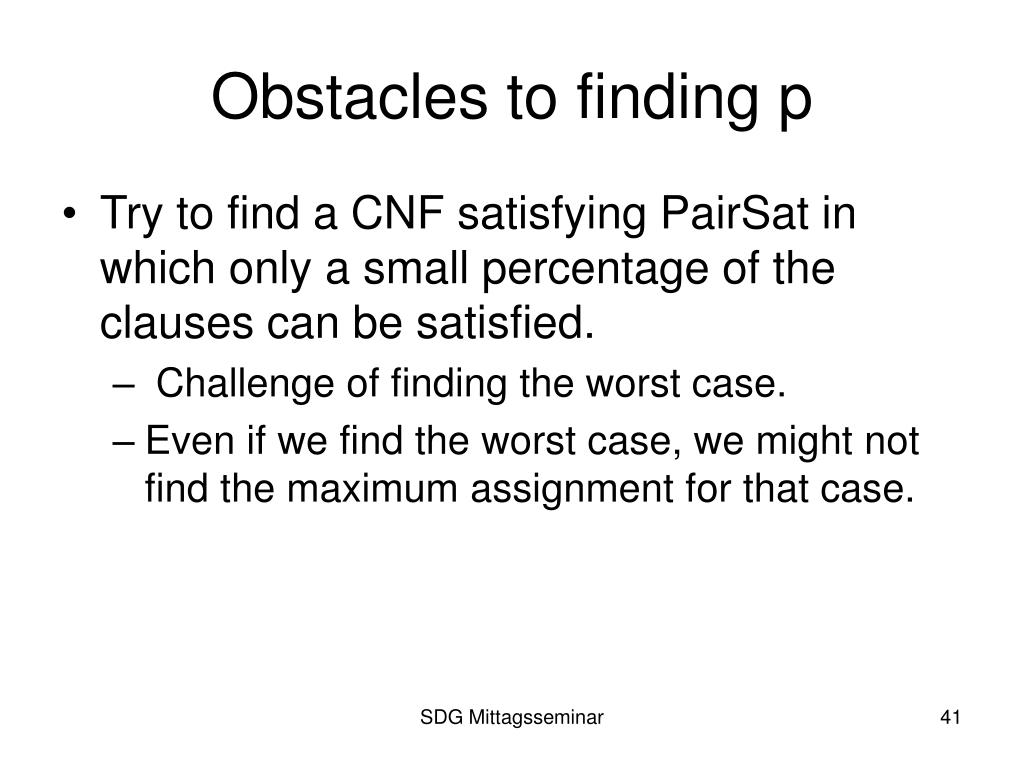 Obstacles to finding p

• Try to find a CNF satisfying PairSat in which only a small percentage of the clauses can be satisfied.
– Challenge of finding the worst case.
– Even if we find the worst case, we might not find the maximum assignment for that case.

SDG Mittagsseminar

41